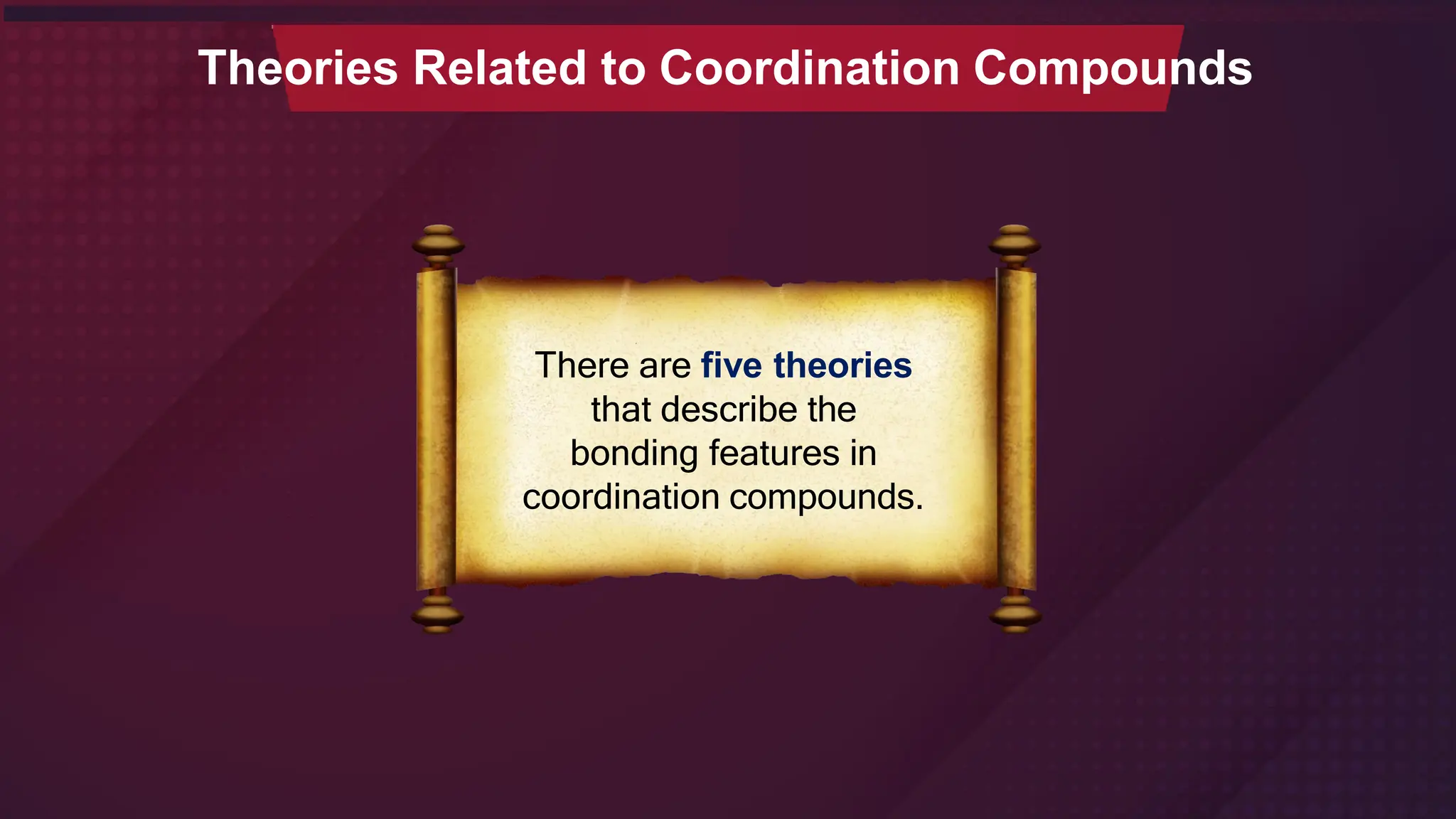 Theories Related to Coordination Compounds

There are five theories that describe the bonding features in coordination compounds.